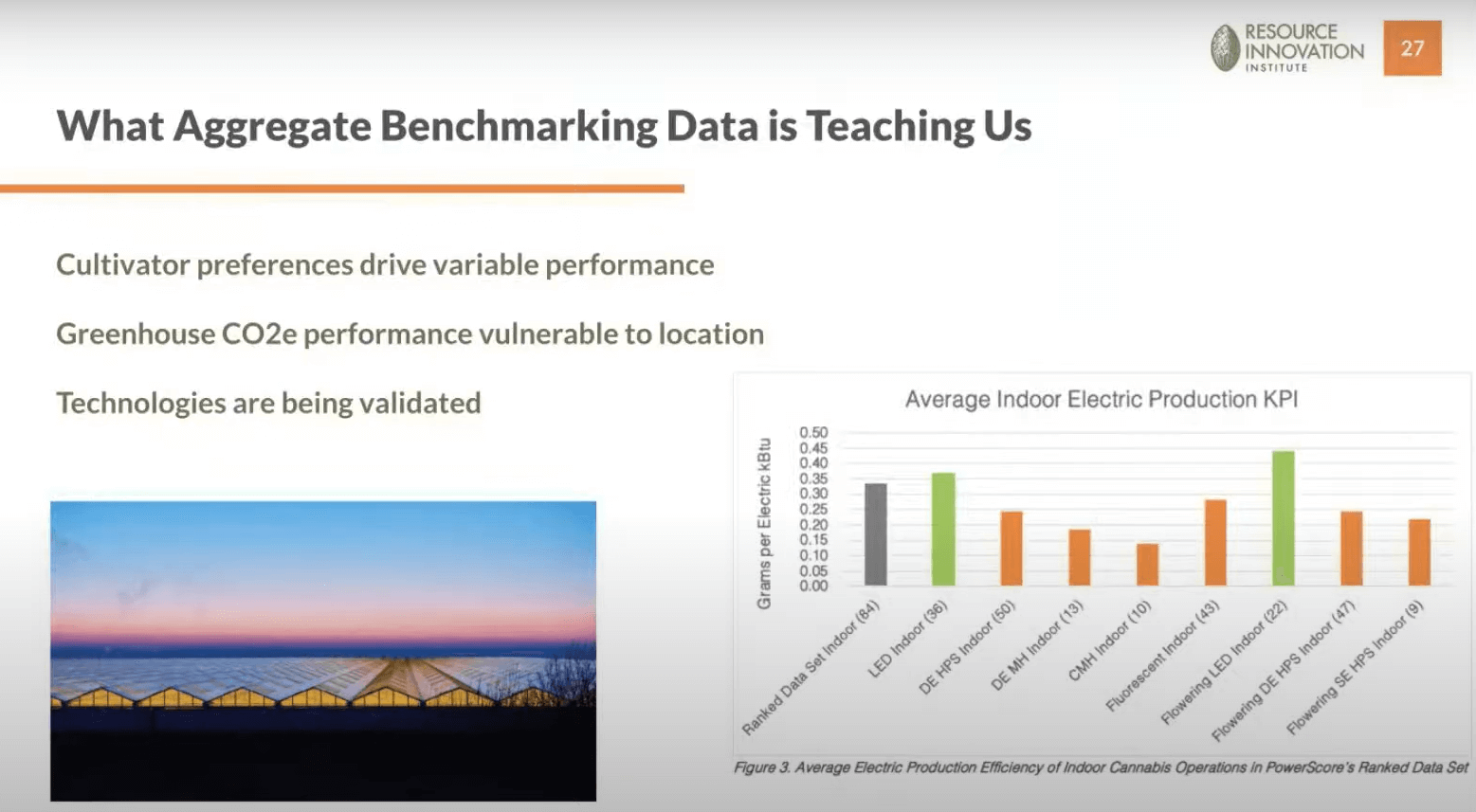 RESOURCE INNOVATION INSTITUTE

27

What Aggregate Benchmarking Data is Teaching Us

Cultivator preferences drive variable performance

Greenhouse CO2e performance vulnerable to location

Technologies are being validated

Average Indoor Electric Production KPI

Grams per Electric kBtu

0.50
0.45
0.40
0.35
0.30
0.25
0.20
0.15
0.10
0.05
0.00

Ranked Data Set Indoor (84)
LED Indoor (36)
DE HPS Indoor (50)
DE MH Indoor (13)
CMH Indoor (10)
Fluorescent Indoor (43)
Flowering LED Indoor (22)
Flowering DE HPS Indoor (47)
Flowering SE HPS Indoor (9)

Figure 3. Average Electric Production Efficiency of Indoor Cannabis Operations in PowerScore's Ranked Data Set